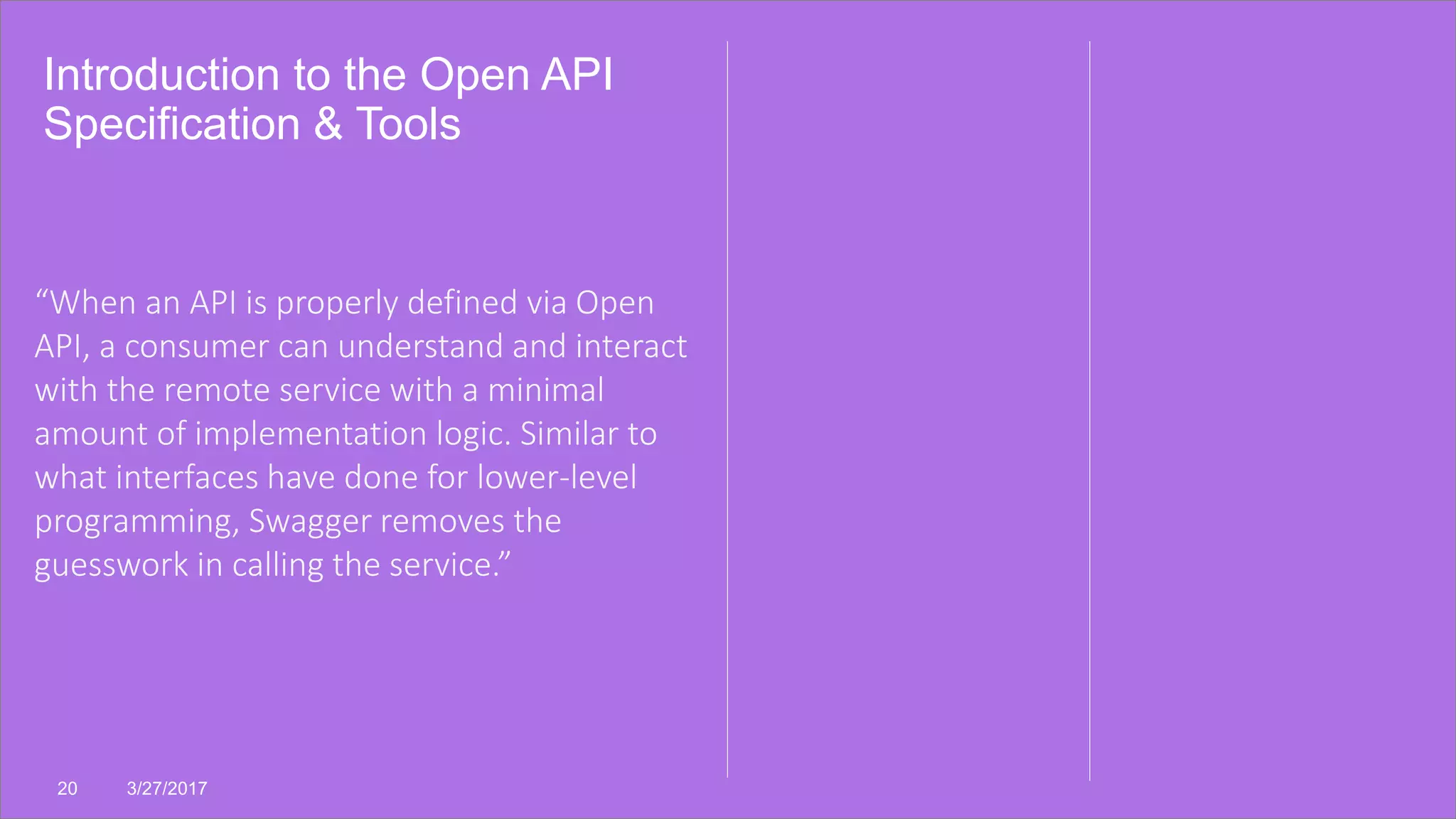 Introduction to the Open API Specification & Tools

“When an API is properly defined via Open API, a consumer can understand and interact with the remote service with a minimal amount of implementation logic. Similar to what interfaces have done for lower-level programming, Swagger removes the guesswork in calling the service.”

20 3/27/2017